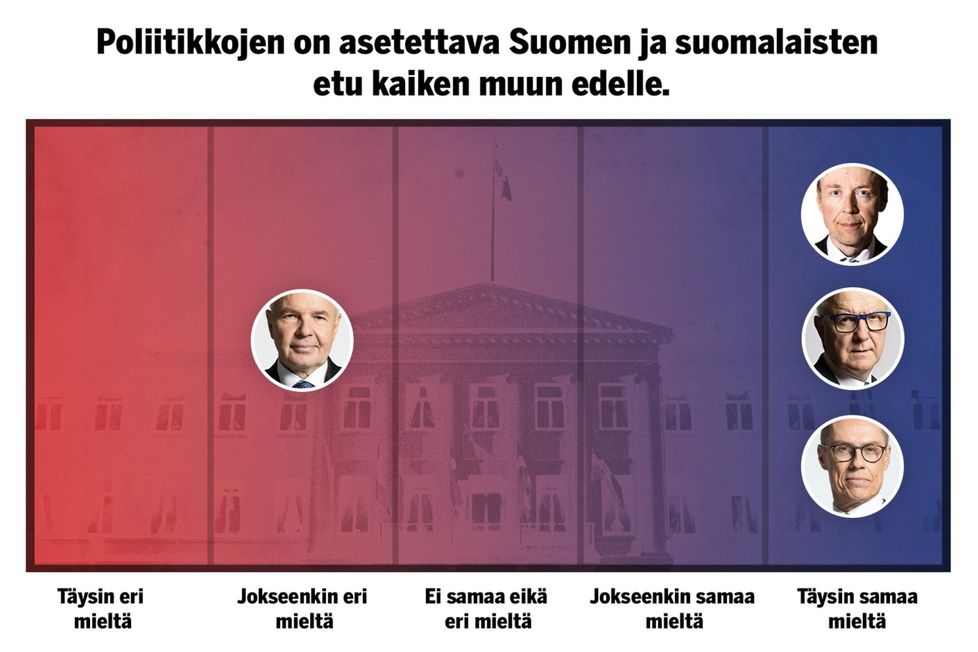 Poliitikkojen on asetettava Suomen ja suomalaisten etu kaiken muun edelle.

Täysin eri mieltä

Jokseenkin eri mieltä

Ei samaa eikä eri mieltä

Jokseenkin samaa mieltä

Täysin samaa mieltä